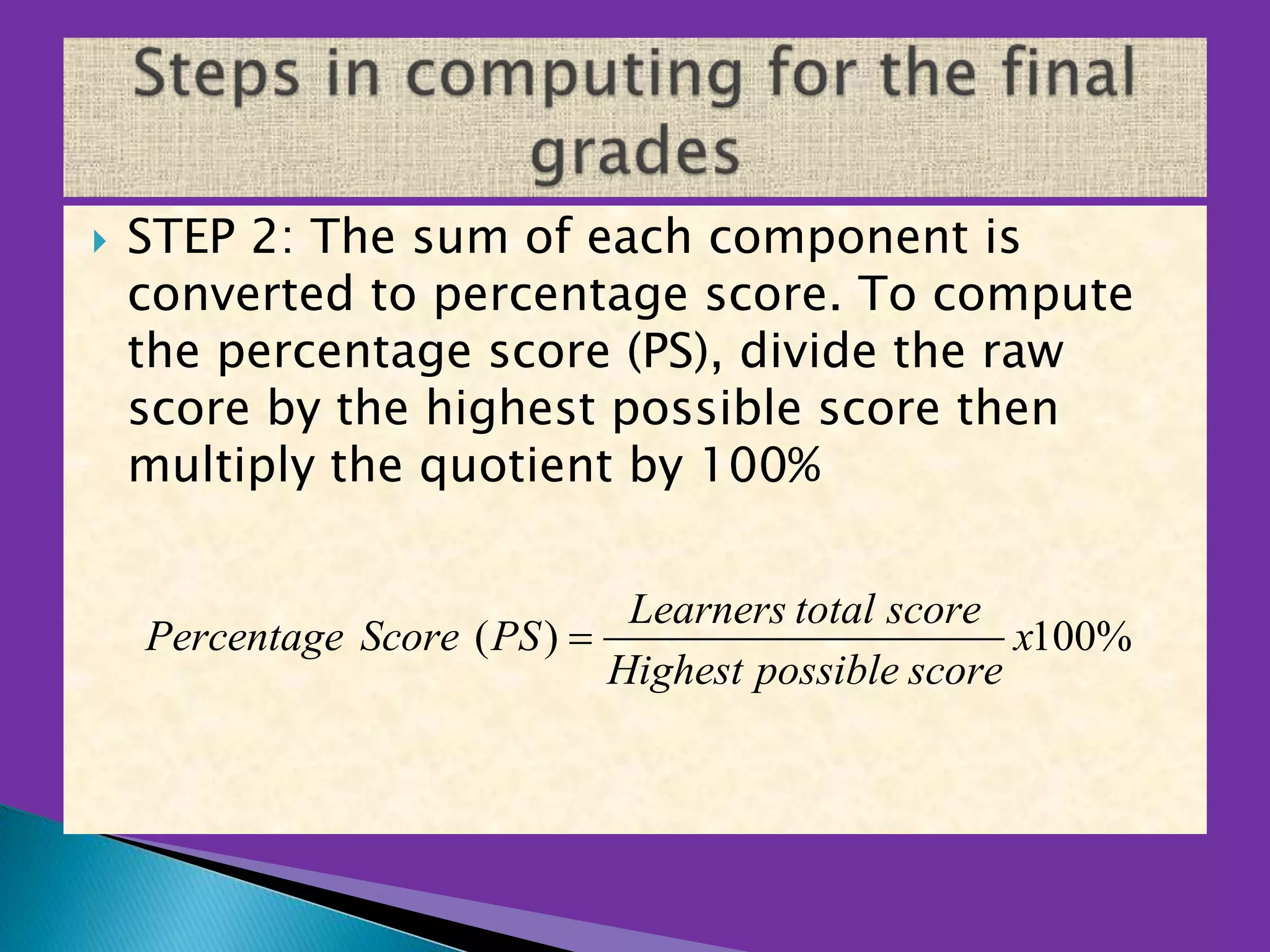 Steps in computing for the final grades

STEP 2: The sum of each component is converted to percentage score. To compute the percentage score (PS), divide the raw score by the highest possible score then multiply the quotient by 100%

$Percentage\ Score\ (PS) = \frac{Learners\ total\ score}{Highest\ possible\ score} x100\%$